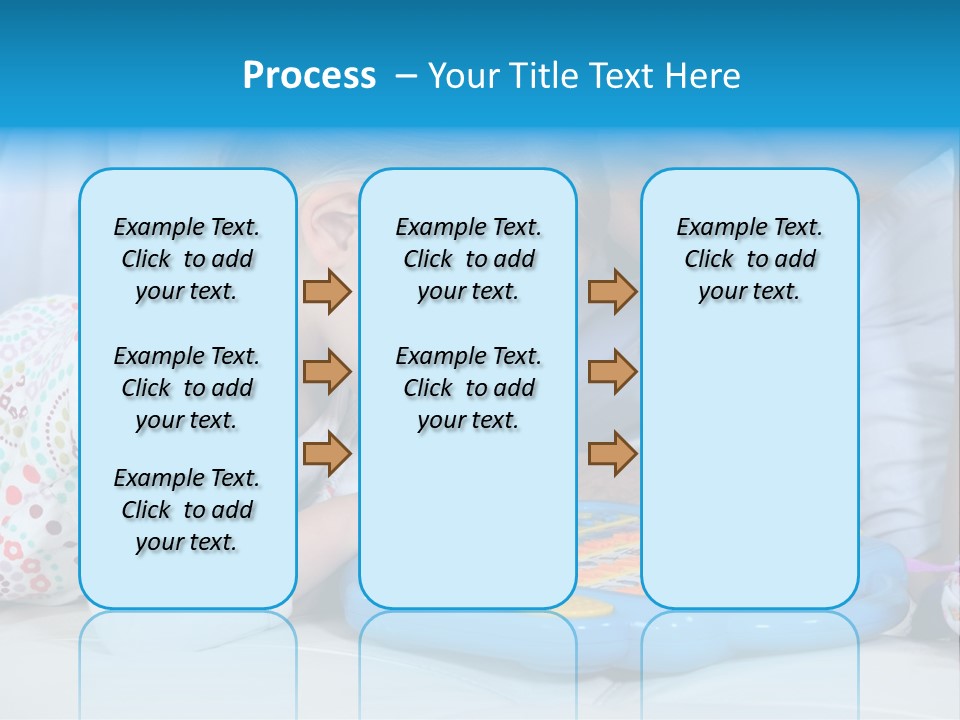 Process – Your Title Text Here

Example Text. Click to add your text.

Example Text. Click to add your text.

Example Text. Click to add your text.

Example Text. Click to add your text.

Example Text. Click to add your text.

Example Text. Click to add your text.